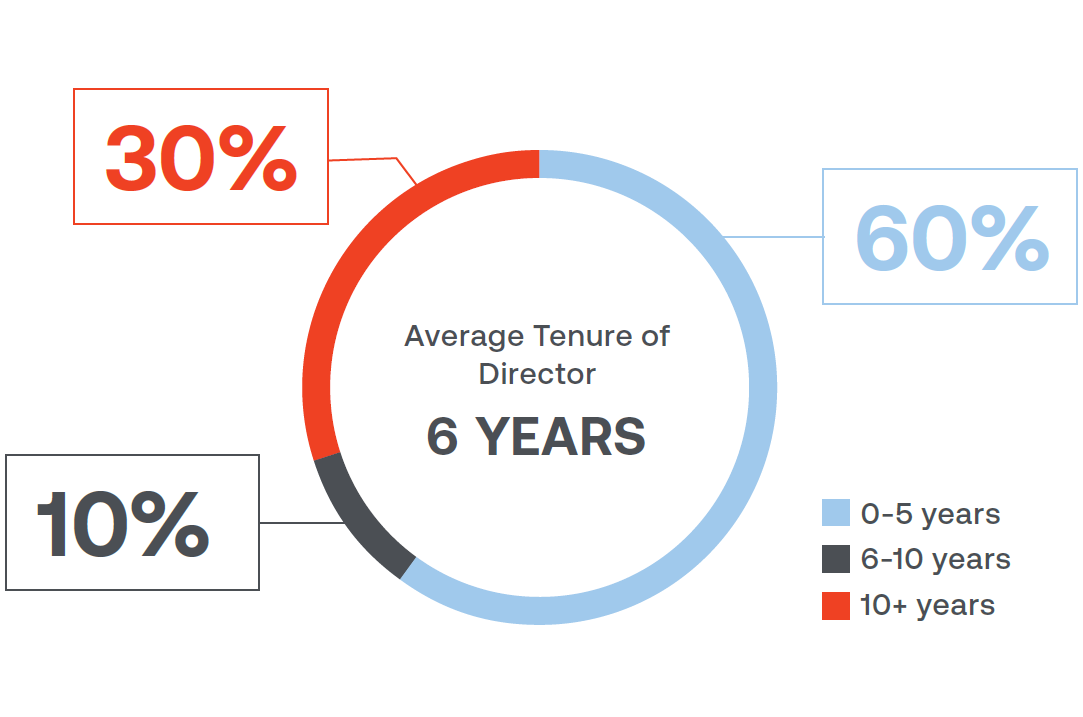 30%

60%

Average Tenure of Director

6 YEARS

10%

0-5 years

6-10 years

10+ years